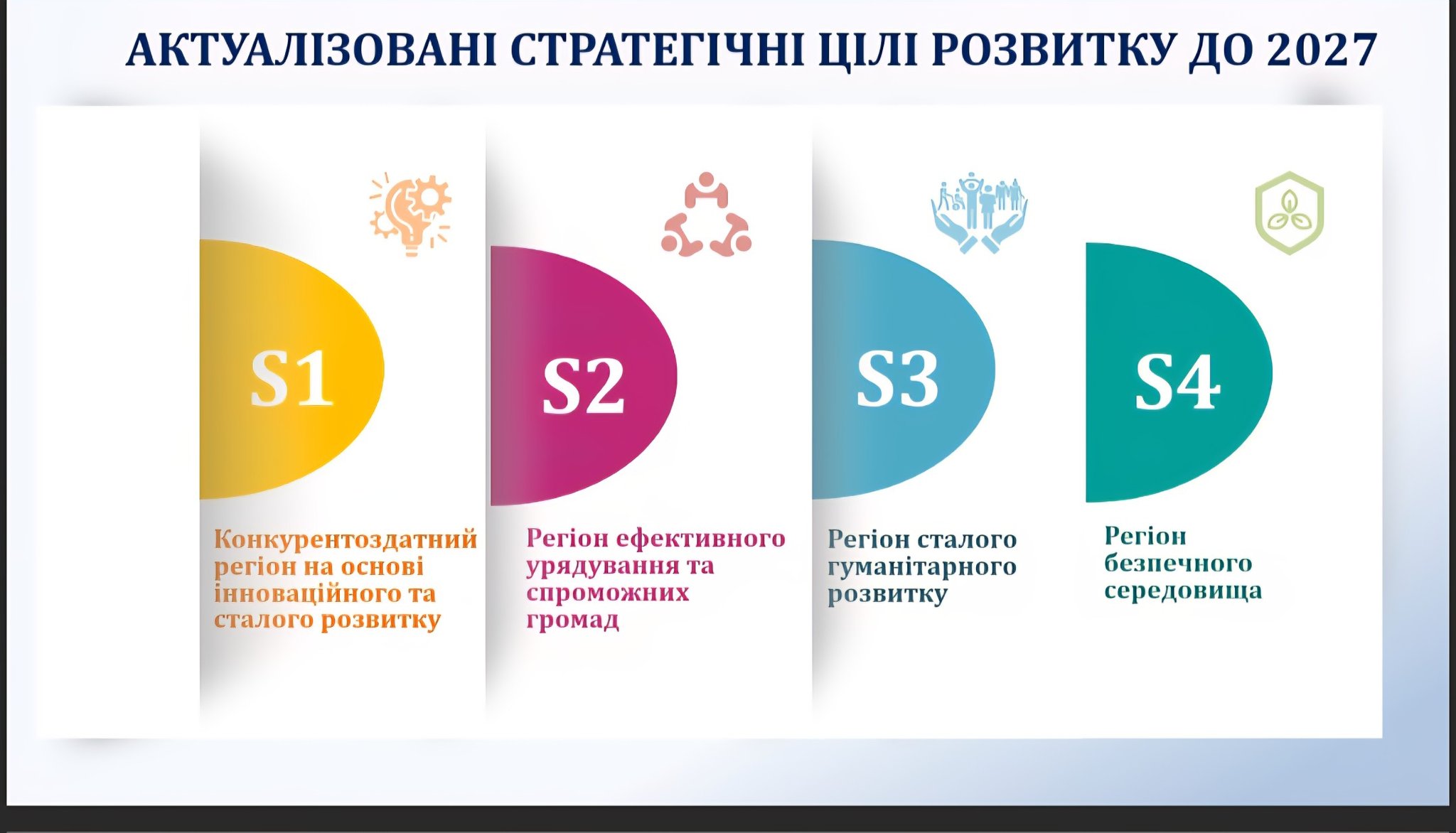 АКТУАЛІЗОВАНІ СТРАТЕГІЧНІ ЦІЛІ РОЗВИТКУ ДО 2027

S1

Конкурентоздатний регіон на основі інноваційного та сталого розвитку

S2

Регіон ефективного урядування та спроможних громад

S3

Регіон сталого гуманітарного розвитку

S4

Регіон безпечного середовища